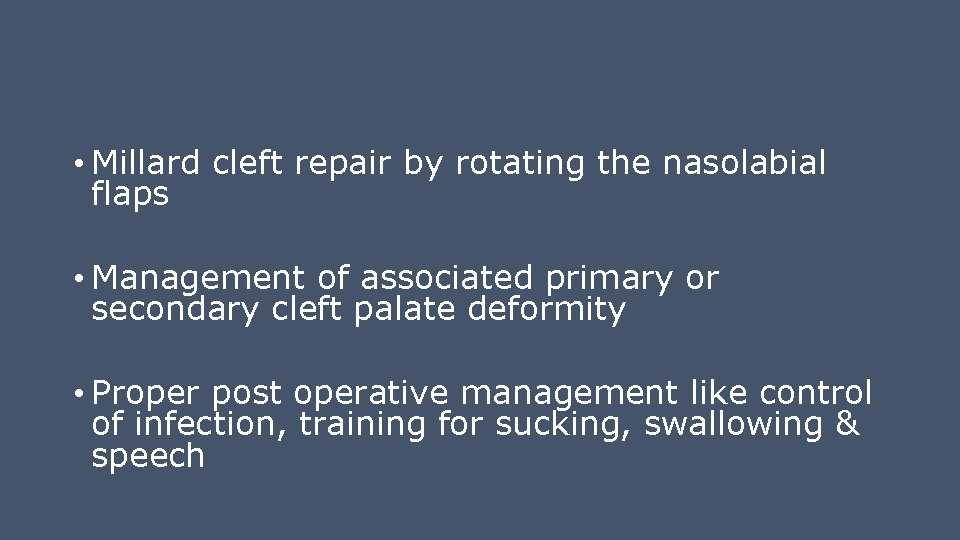 • Millard cleft repair by rotating the nasolabial flaps

• Management of associated primary or secondary cleft palate deformity

• Proper post operative management like control of infection, training for sucking, swallowing & speech